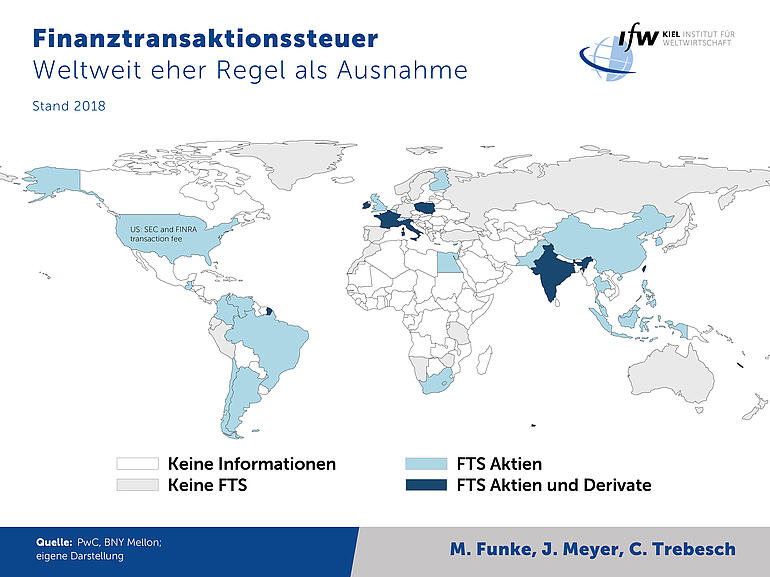 Finanztransaktionssteuer
Weltweit eher Regel als Ausnahme

Stand 2018

ifw KIEL INSTITUT FÜR WELTWIRTSCHAFT

US: SEC and FINRA transaction fee

Keine Informationen
Keine FTS
FTS Aktien
FTS Aktien und Derivate

Quelle: PwC, BNY Mellon; eigene Darstellung

M. Funke, J. Meyer, C. Trebesch